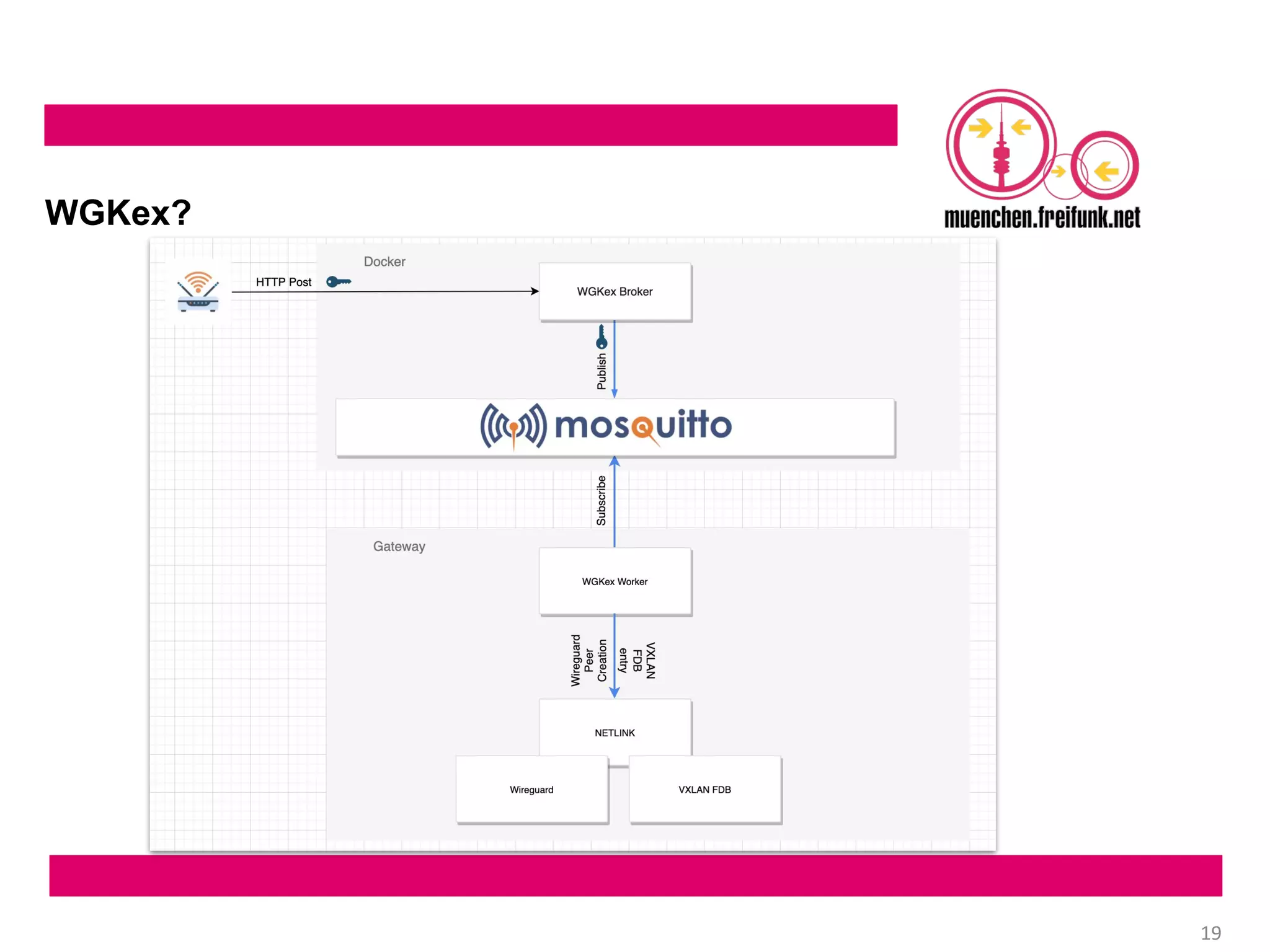 WGKex?

muenchen.freifunk.net

Docker

HTTP Post

WGKex Broker

Publish

mosquitto

Subscribe

Gateway

WGKex Worker

Wireguard Peer Creation

VXLAN FDB entry

NETLINK

Wireguard

VXLAN FDB

19